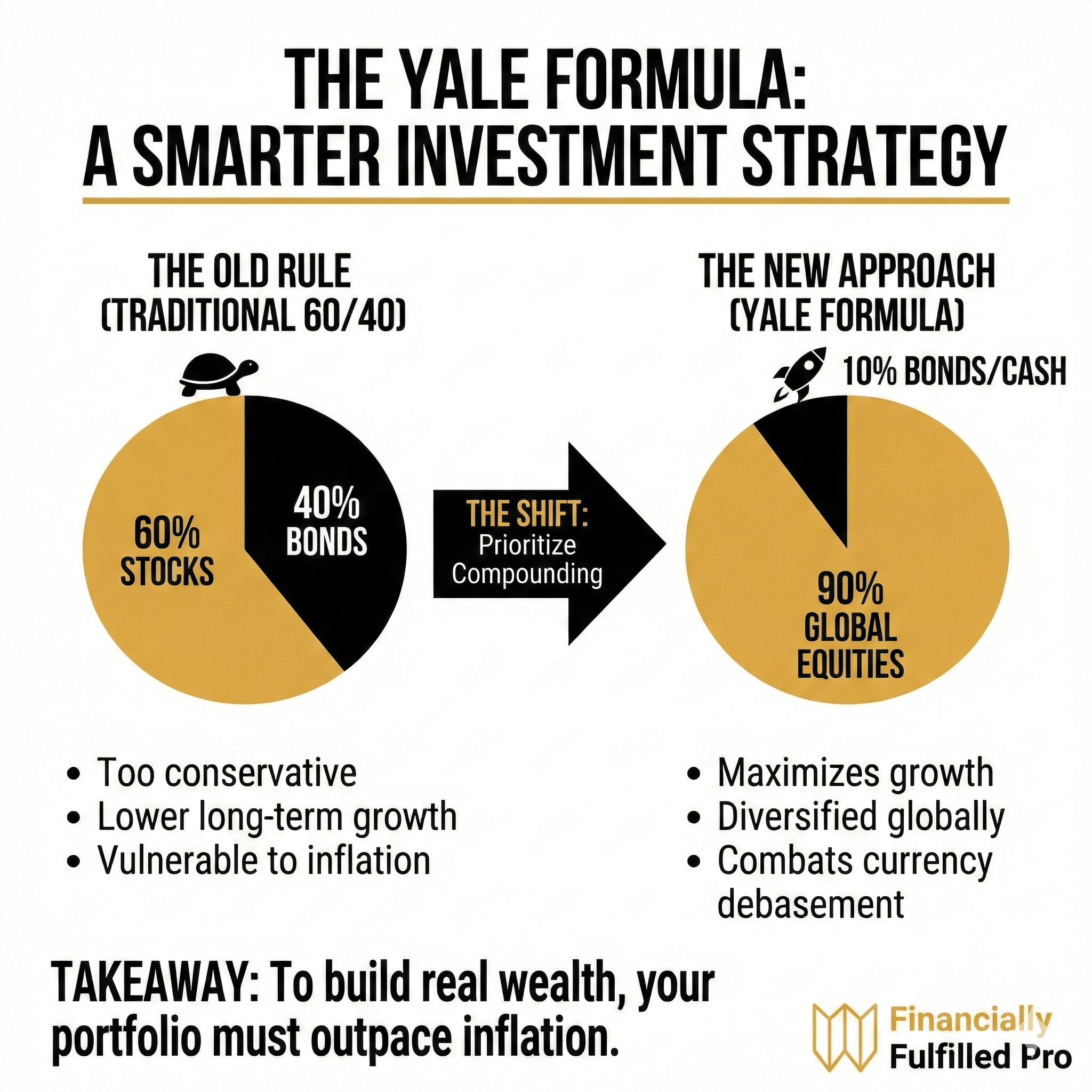 THE YALE FORMULA:
A SMARTER INVESTMENT STRATEGY

THE OLD RULE
(TRADITIONAL 60/40)

60%
STOCKS

40%
BONDS

THE SHIFT:
Prioritize
Compounding

THE NEW APPROACH
(YALE FORMULA)

10% BONDS/CASH

90%
GLOBAL
EQUITIES

• Too conservative
• Lower long-term growth
• Vulnerable to inflation

• Maximizes growth
• Diversified globally
• Combats currency debasement

TAKEAWAY: To build real wealth, your portfolio must outpace inflation.

Financially
Fulfilled Pro